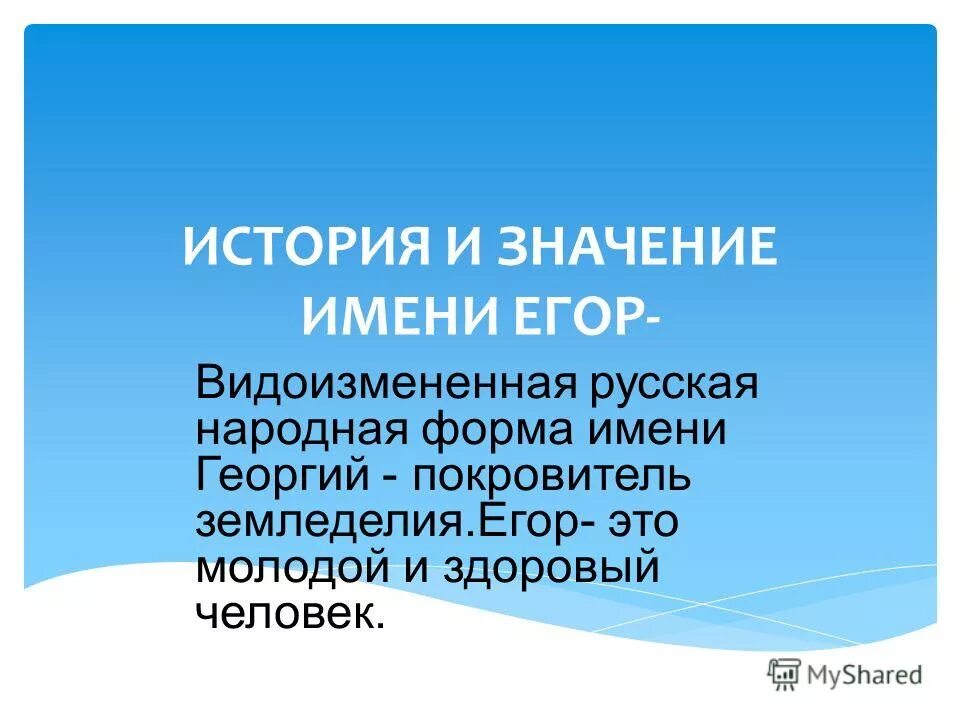 ИСТОРИЯ И ЗНАЧЕНИЕ ИМЕНИ ЕГОР-

Видоизмененная русская народная форма имени Георгий - покровитель земледелия.Егор- это молодой и здоровый человек.

MyShared